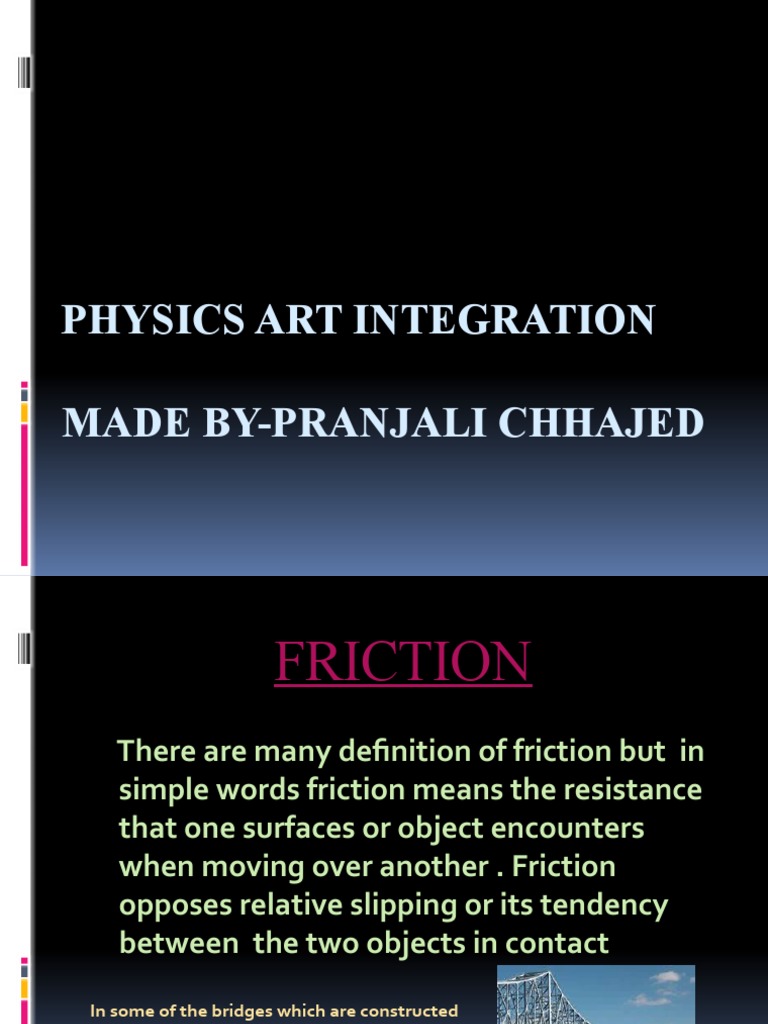 PHYSICS ART INTEGRATION

MADE BY-PRANJALI CHHAJED

FRICTION

There are many definition of friction but in simple words friction means the resistance that one surfaces or object encounters when moving over another . Friction opposes relative slipping or its tendency between the two objects in contact

In some of the bridges which are constructed